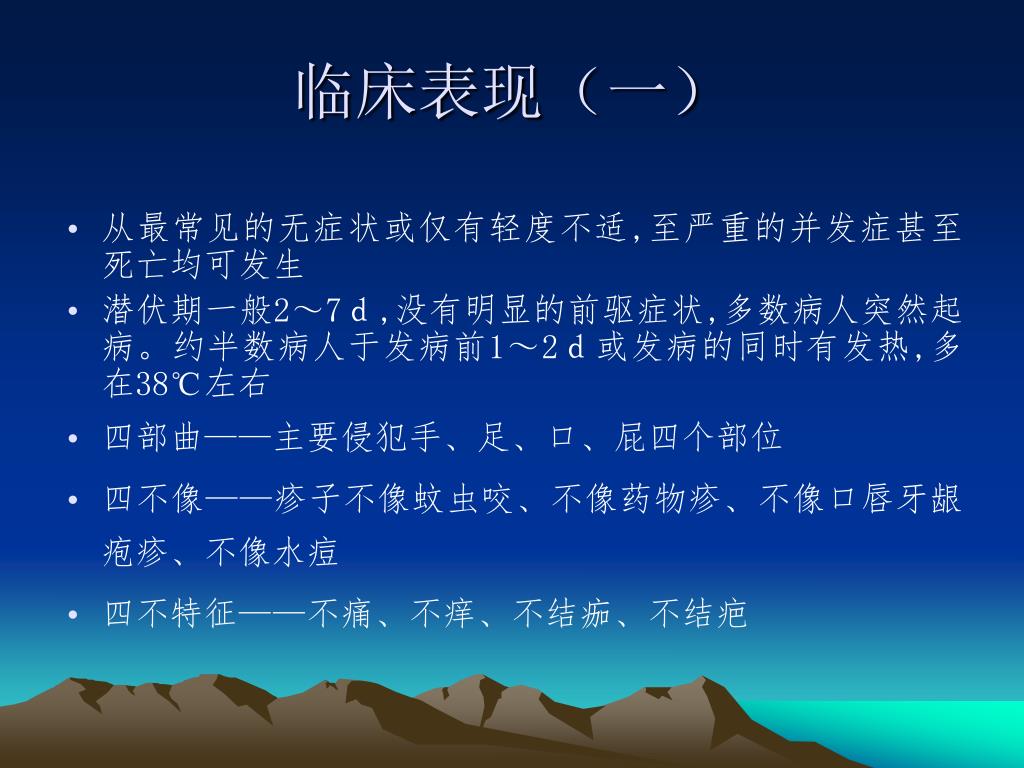 临床表现（一）

• 从最常见的无症状或仅有轻度不适,至严重的并发症甚至死亡均可发生
• 潜伏期一般2～7 d ,没有明显的前驱症状,多数病人突然起病。约半数病人于发病前1～2 d 或发病的同时有发热,多在38℃左右
• 四部曲——主要侵犯手、足、口、屁四个部位
• 四不像——疹子不像蚊虫咬、不像药物疹、不像口唇牙龈疱疹、不像水痘
• 四不特征——不痛、不痒、不结痂、不结疤